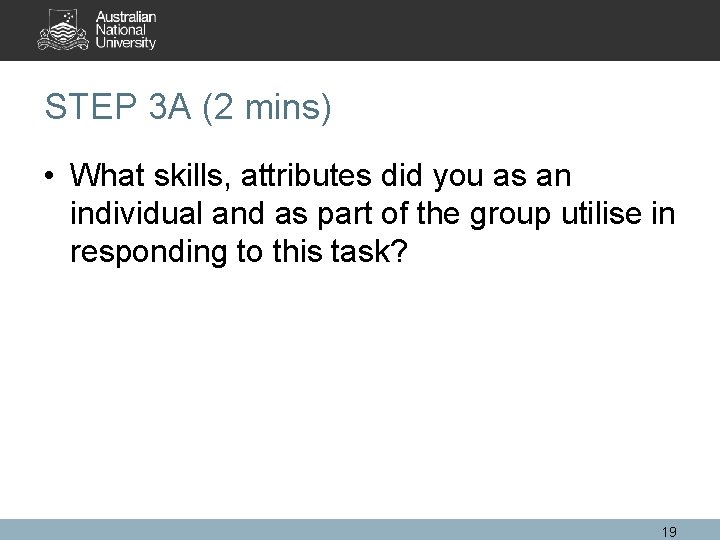 Australian National University

STEP 3A (2 mins)

• What skills, attributes did you as an individual and as part of the group utilise in responding to this task?

19